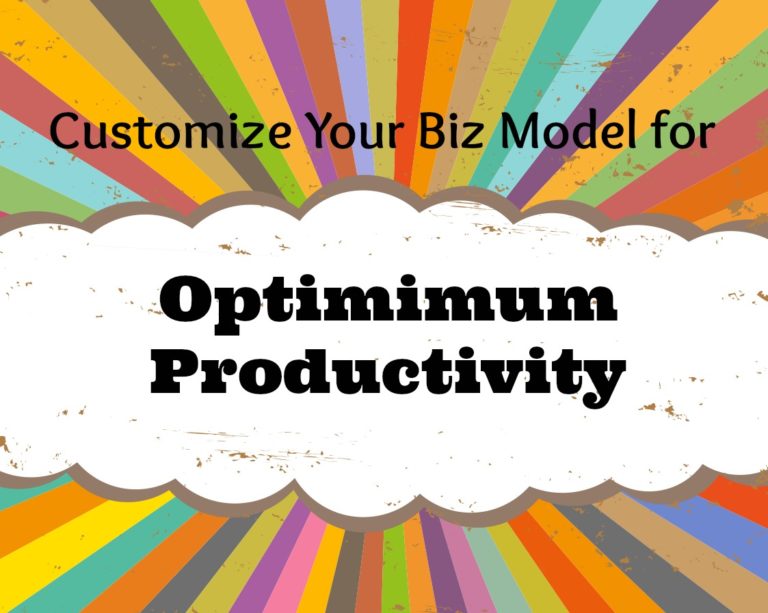 Customize Your Biz Model for

Optimimum Productivity